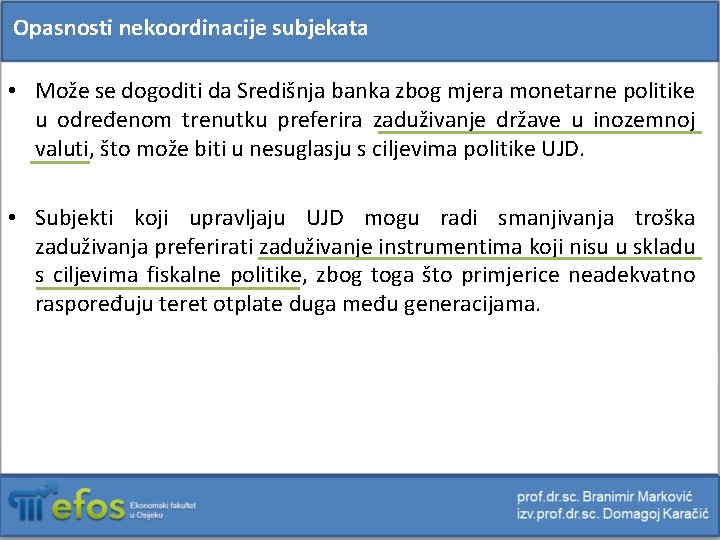 Opasnosti nekoordinacije subjekata

• Može se dogoditi da Središnja banka zbog mjera monetarne politike u određenom trenutku preferira zaduživanje države u inozemnoj valuti, što može biti u nesuglasju s ciljevima politike UJD.

• Subjekti koji upravljaju UJD mogu radi smanjivanja troška zaduživanja preferirati zaduživanje instrumentima koji nisu u skladu s ciljevima fiskalne politike, zbog toga što primjerice neadekvatno raspoređuju teret otplate duga među generacijama.

efos Ekonomski fakultet u Osijeku

prof.dr.sc. Branimir Marković
izv.prof.dr.sc. Domagoj Karačić